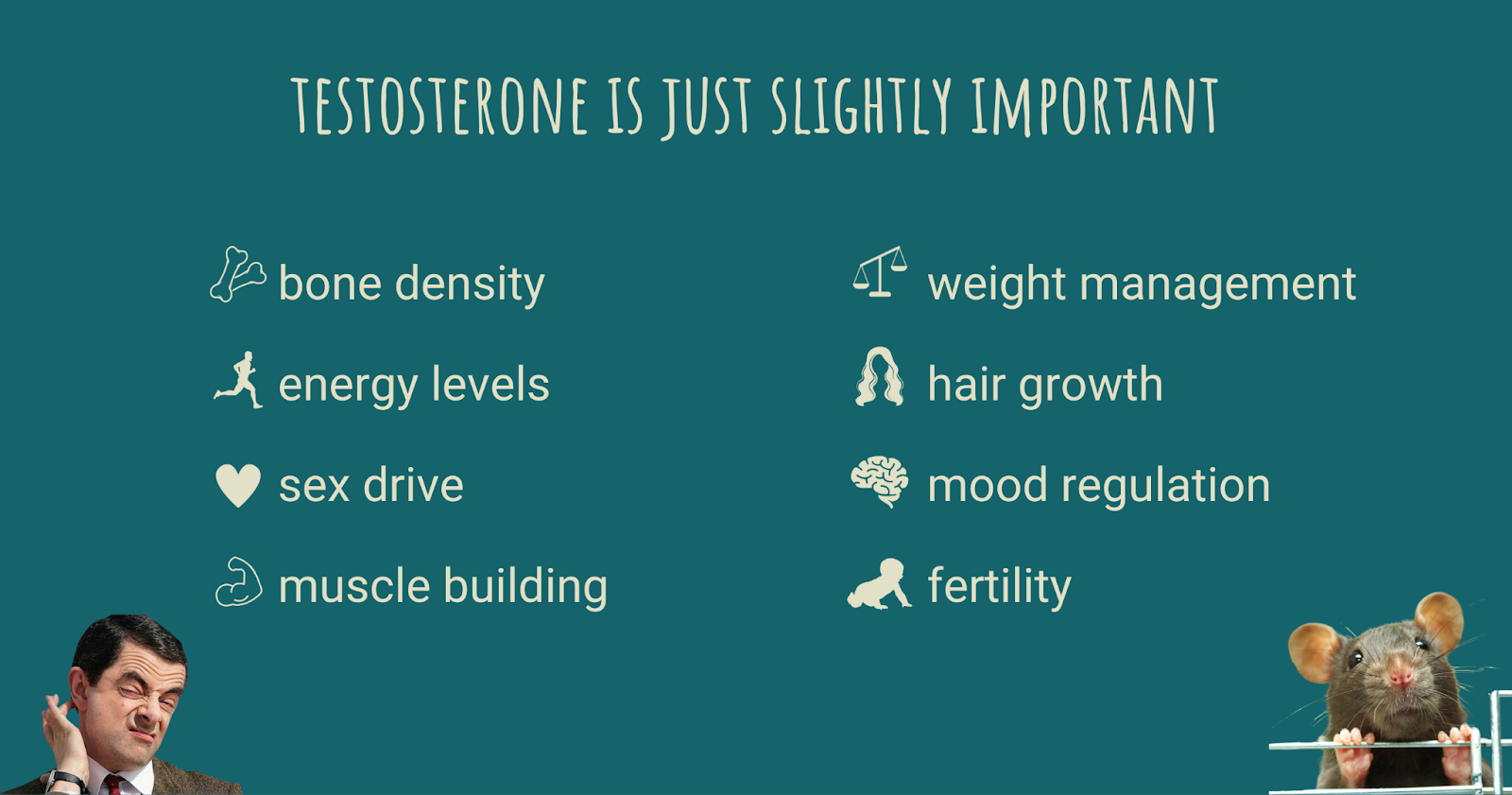 TESTOSTERONE IS JUST SLIGHTLY IMPORTANT

bone density

energy levels

sex drive

muscle building

weight management

hair growth

mood regulation

fertility